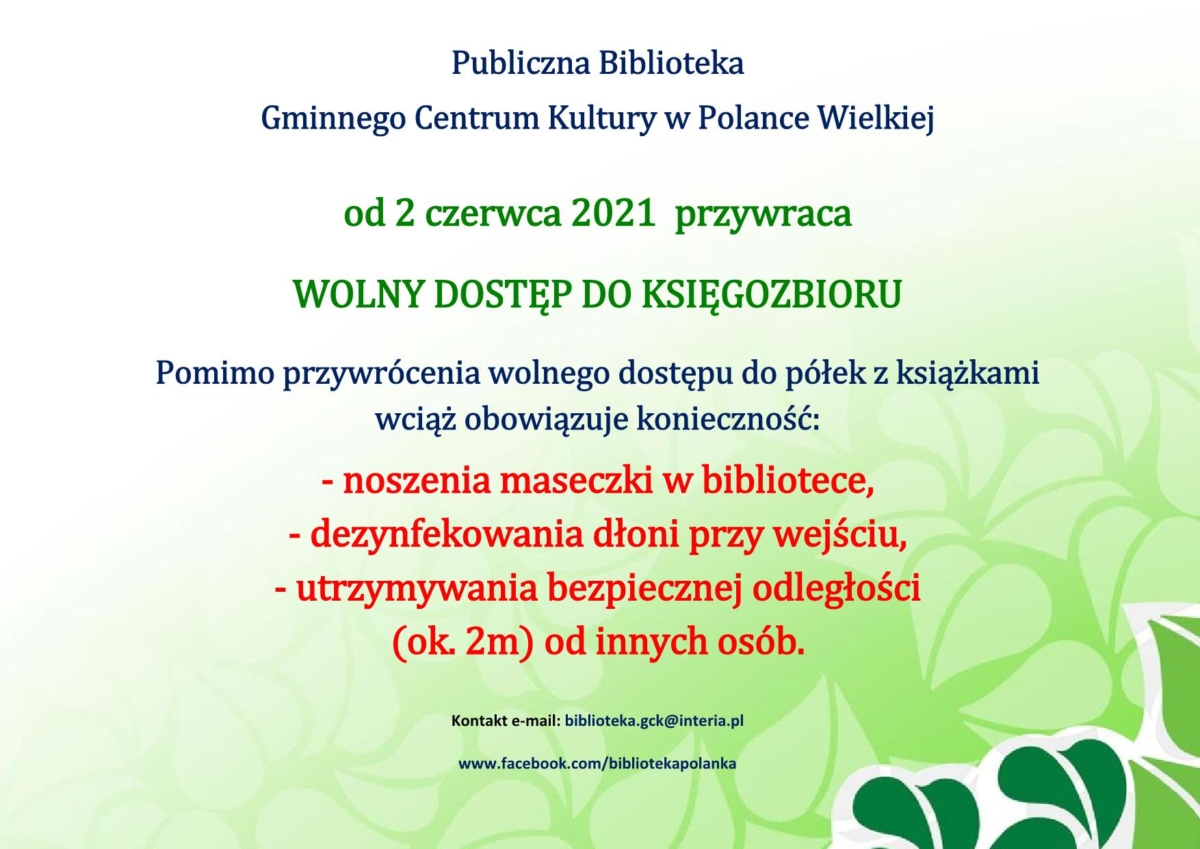 Publiczna Biblioteka
Gminnego Centrum Kultury w Polance Wielkiej

od 2 czerwca 2021 przywraca

WOLNY DOSTĘP DO KSIĘGOZBIORU

Pomimo przywrócenia wolnego dostępu do półek z książkami wciąż obowiązuje konieczność:

- noszenia maseczki w bibliotece,
- dezynfekowania dłoni przy wejściu,
- utrzymywania bezpiecznej odległości (ok. 2m) od innych osób.

Kontakt e-mail: biblioteka.gck@interia.pl

www.facebook.com/bibliotekapolanka